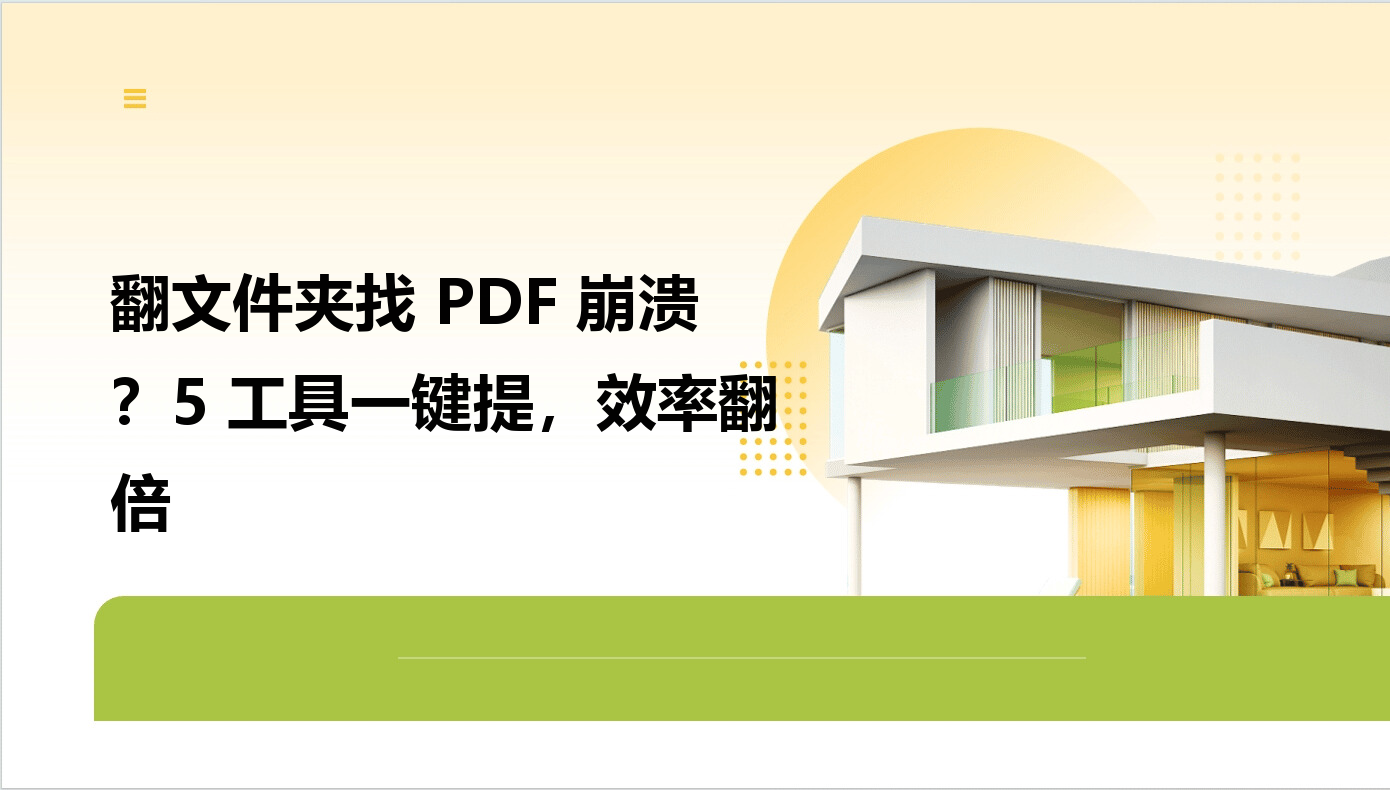 翻文件夹找 PDF 崩溃？5 工具一键提，效率翻倍